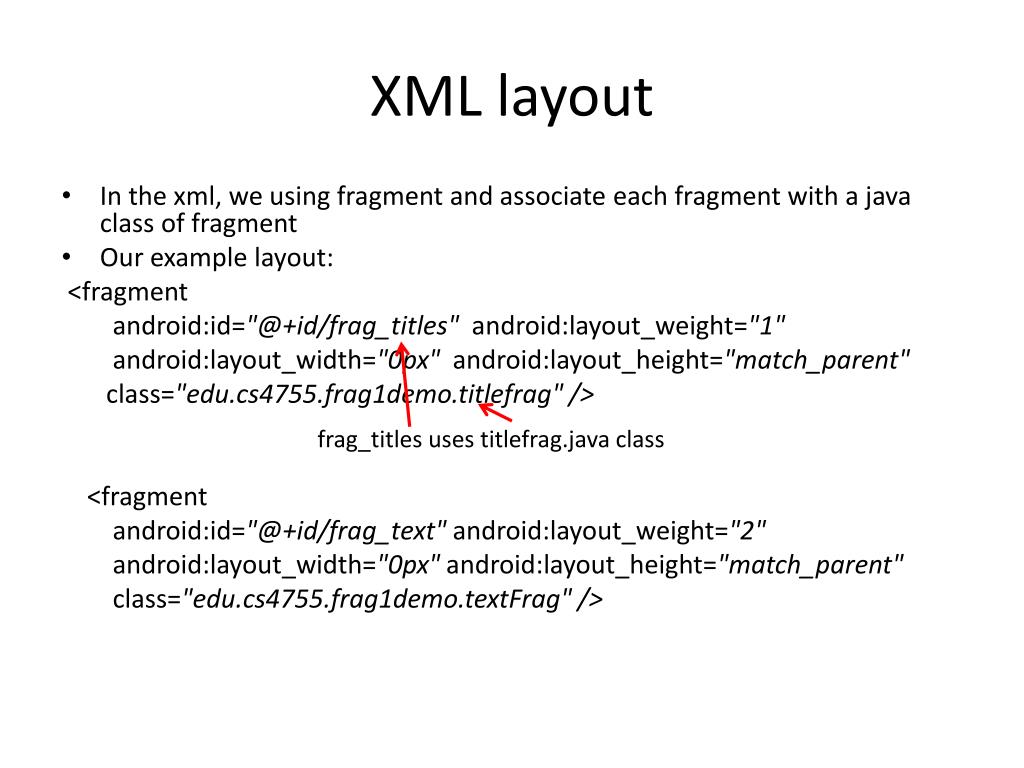 XML layout

• In the xml, we using fragment and associate each fragment with a java class of fragment
• Our example layout:

<fragment
android:id="@+id/frag_titles" android:layout_weight="1"
android:layout_width="0px" android:layout_height="match_parent"
class="edu.cs4755.frag1demo.titlefrag" />

frag_titles uses titlefrag.java class

<fragment
android:id="@+id/frag_text" android:layout_weight="2"
android:layout_width="0px" android:layout_height="match_parent"
class="edu.cs4755.frag1demo.textFrag" />